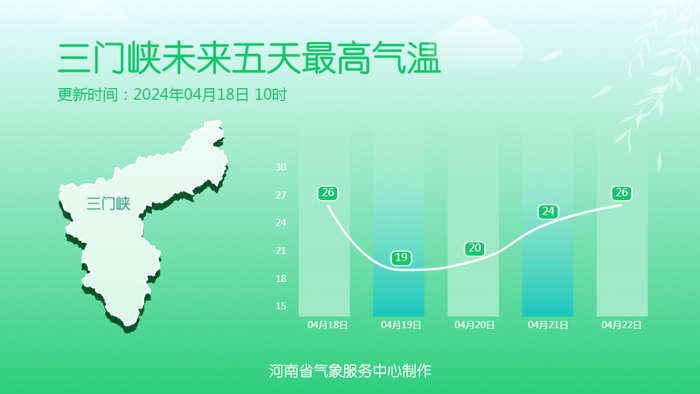 三门峡未来五天最高气温
更新时间：2024年04月18日 10时

三门峡

30
27
24
21
18
15

26
19
20
24
26

04月18日
04月19日
04月20日
04月21日
04月22日

河南省气象服务中心制作